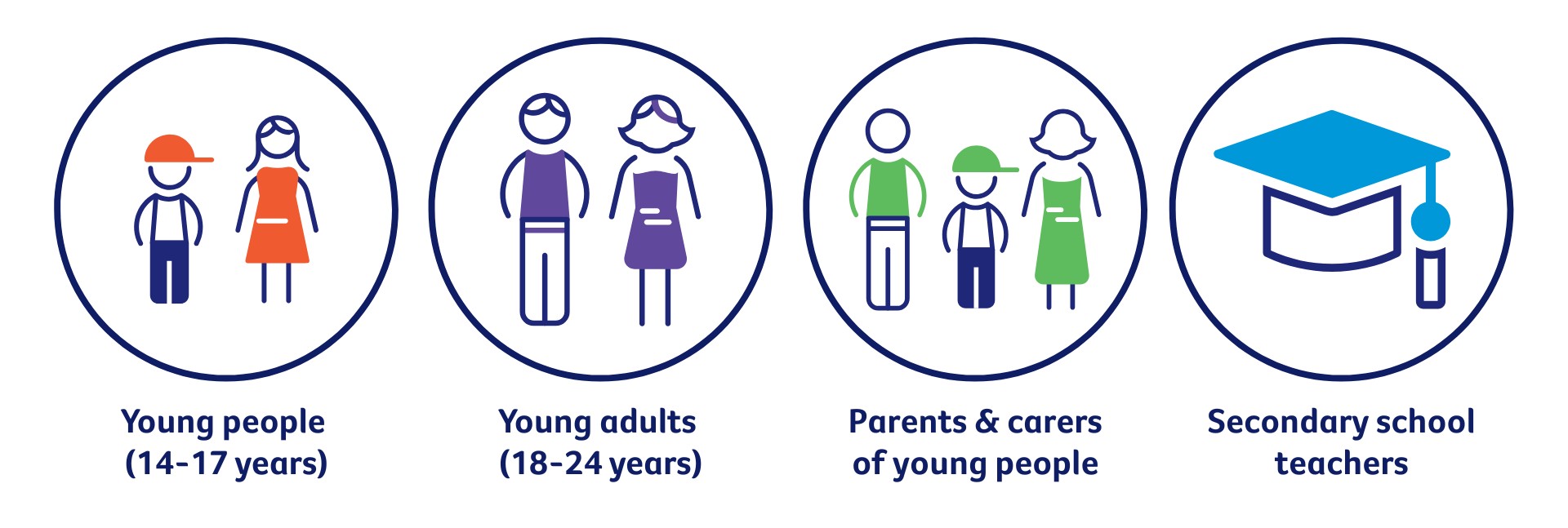 Young people
(14-17 years)

Young adults
(18-24 years)

Parents & carers
of young people

Secondary school
teachers